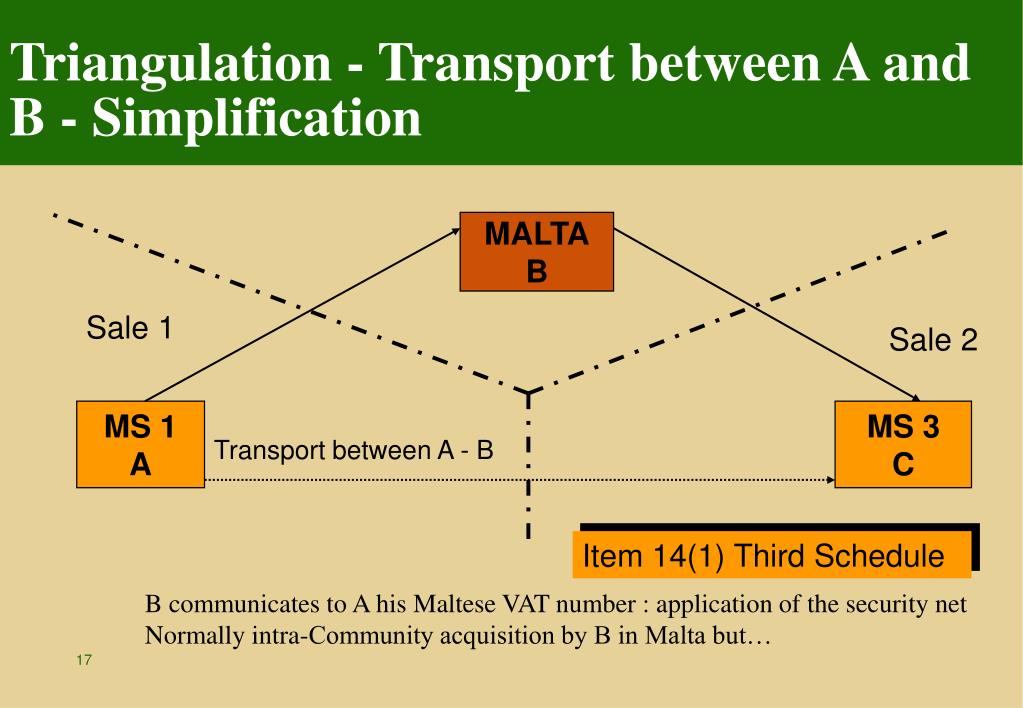 Triangulation - Transport between A and B - Simplification

MALTA
B

Sale 1

Sale 2

MS 1
A

Transport between A - B

MS 3
C

Item 14(1) Third Schedule

B communicates to A his Maltese VAT number : application of the security net
Normally intra-Community acquisition by B in Malta but…

17